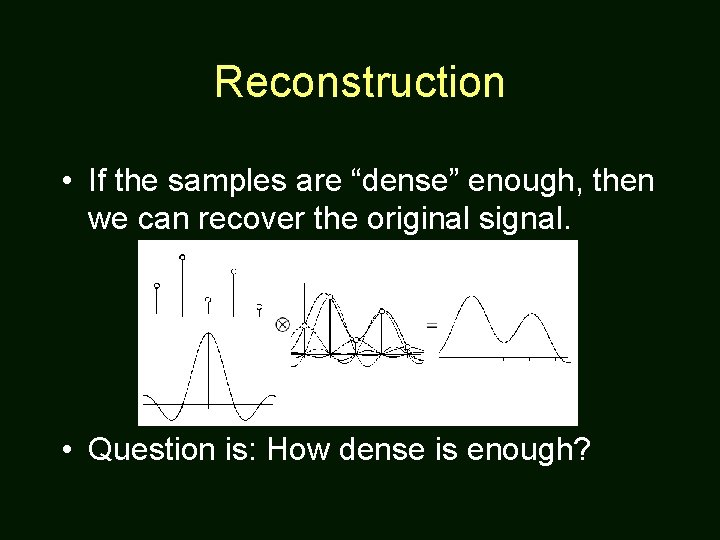 Reconstruction

• If the samples are “dense” enough, then we can recover the original signal.

$\otimes$

=

• Question is: How dense is enough?